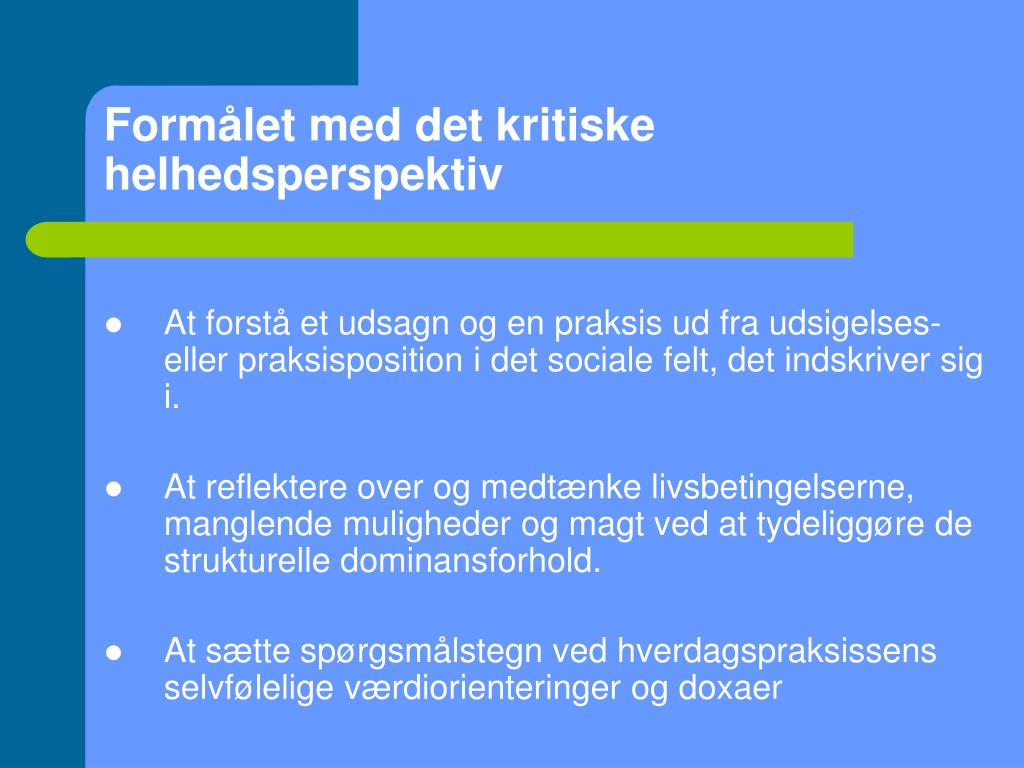 Formålet med det kritiske helhedsperspektiv

- At forstå et udsagn og en praksis ud fra udsigelses- eller praksisposition i det sociale felt, det indskriver sig i.

- At reflektere over og medtænke livsbetingelserne, manglende muligheder og magt ved at tydeliggøre de strukturelle dominansforhold.

- At sætte spørgsmålstegn ved hverdagspraksissens selvfølelige værdiorienteringer og doxaer